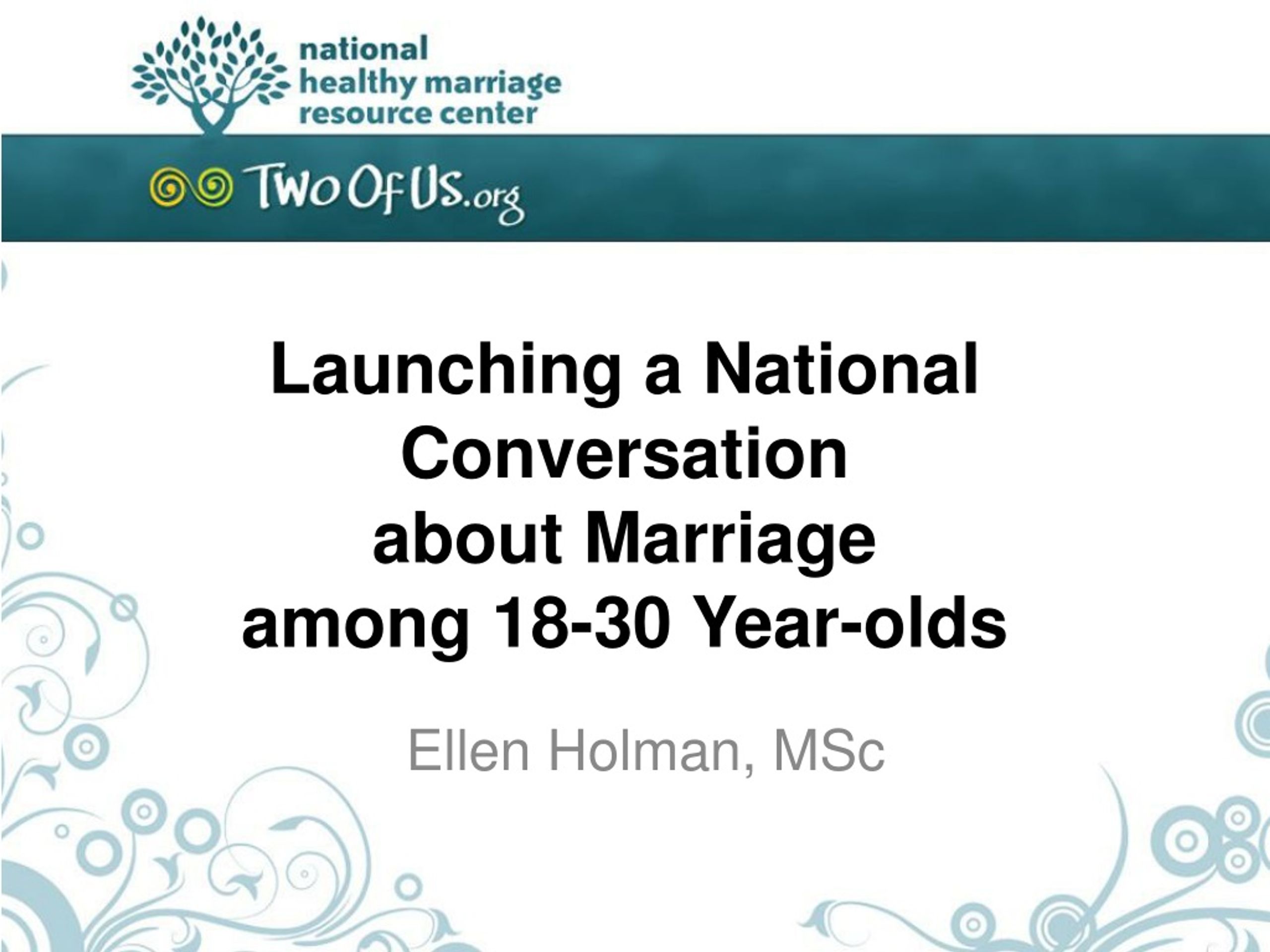 national healthy marriage resource center

TwoOfUs.org

Launching a National Conversation about Marriage among 18-30 Year-olds

Ellen Holman, MSc